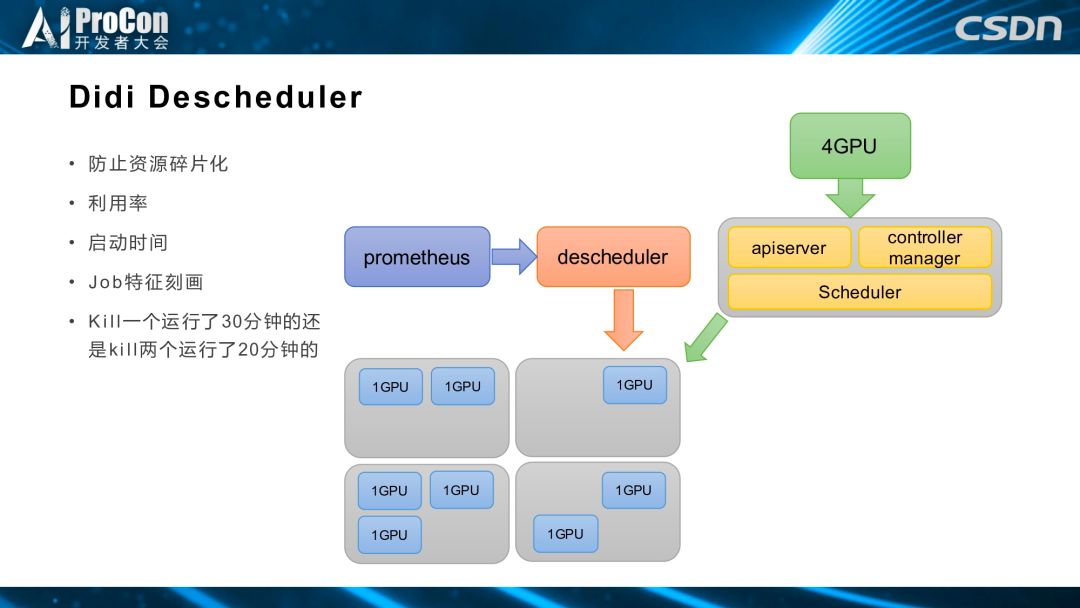 AI ProCon
开发者大会

CSDN

Didi Descheduler

• 防止资源碎片化
• 利用率
• 启动时间
• Job特征刻画
• Kill一个运行了30分钟的还是kill两个运行了20分钟的

4GPU

prometheus

descheduler

apiserver

controller manager

Scheduler

1GPU
1GPU
1GPU
1GPU
1GPU
1GPU
1GPU
1GPU